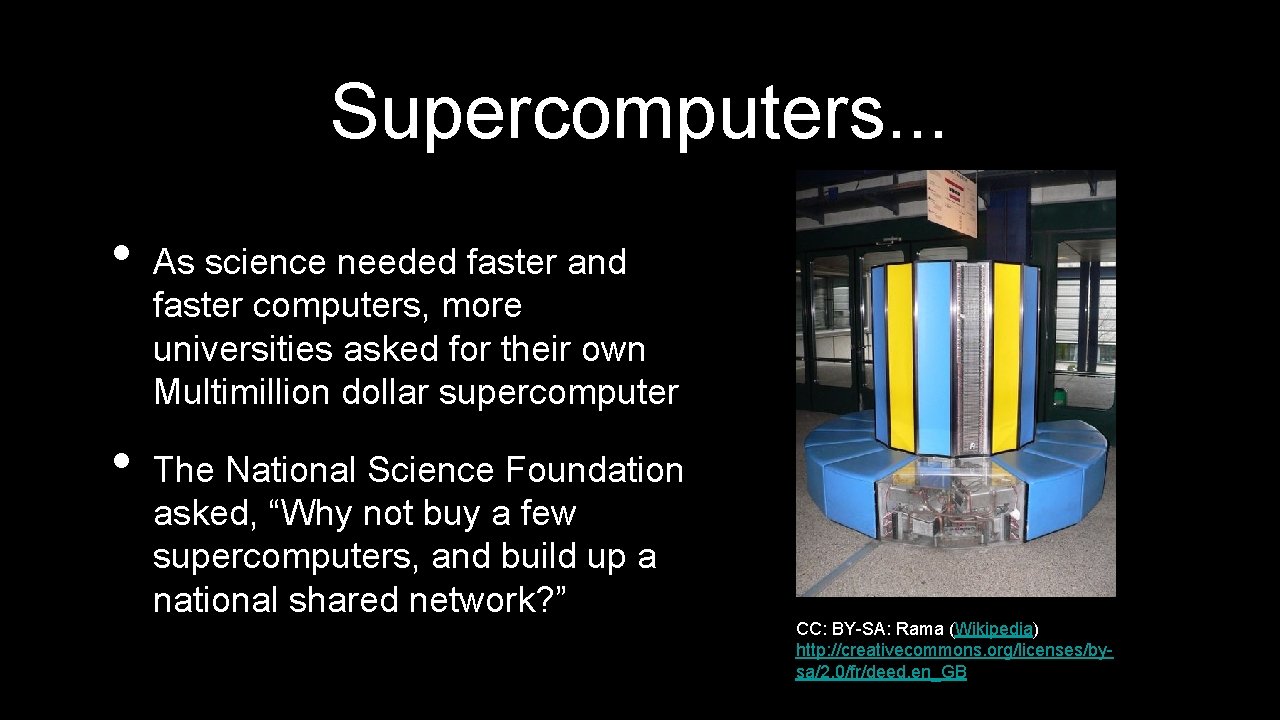 Supercomputers...

• As science needed faster and faster computers, more universities asked for their own Multimillion dollar supercomputer

• The National Science Foundation asked, “Why not buy a few supercomputers, and build up a national shared network?”

CC: BY-SA: Rama (Wikipedia) http://creativecommons.org/licenses/by-sa/2.0/fr/deed.en_GB